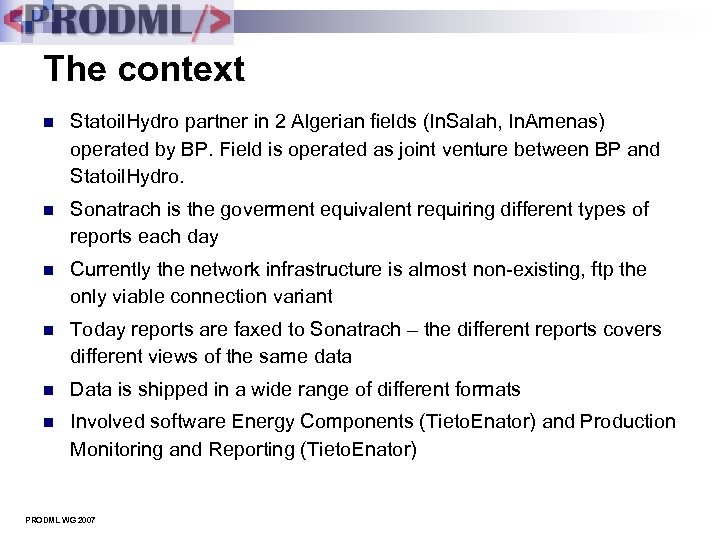 <PRODML/>

The context

- StatoilHydro partner in 2 Algerian fields (InSalah, InAmenas) operated by BP. Field is operated as joint venture between BP and StatoilHydro.
- Sonatrach is the goverment equivalent requiring different types of reports each day
- Currently the network infrastructure is almost non-existing, ftp the only viable connection variant
- Today reports are faxed to Sonatrach – the different reports covers different views of the same data
- Data is shipped in a wide range of different formats
- Involved software Energy Components (TietoEnator) and Production Monitoring and Reporting (TietoEnator)

PRODML WG 2007